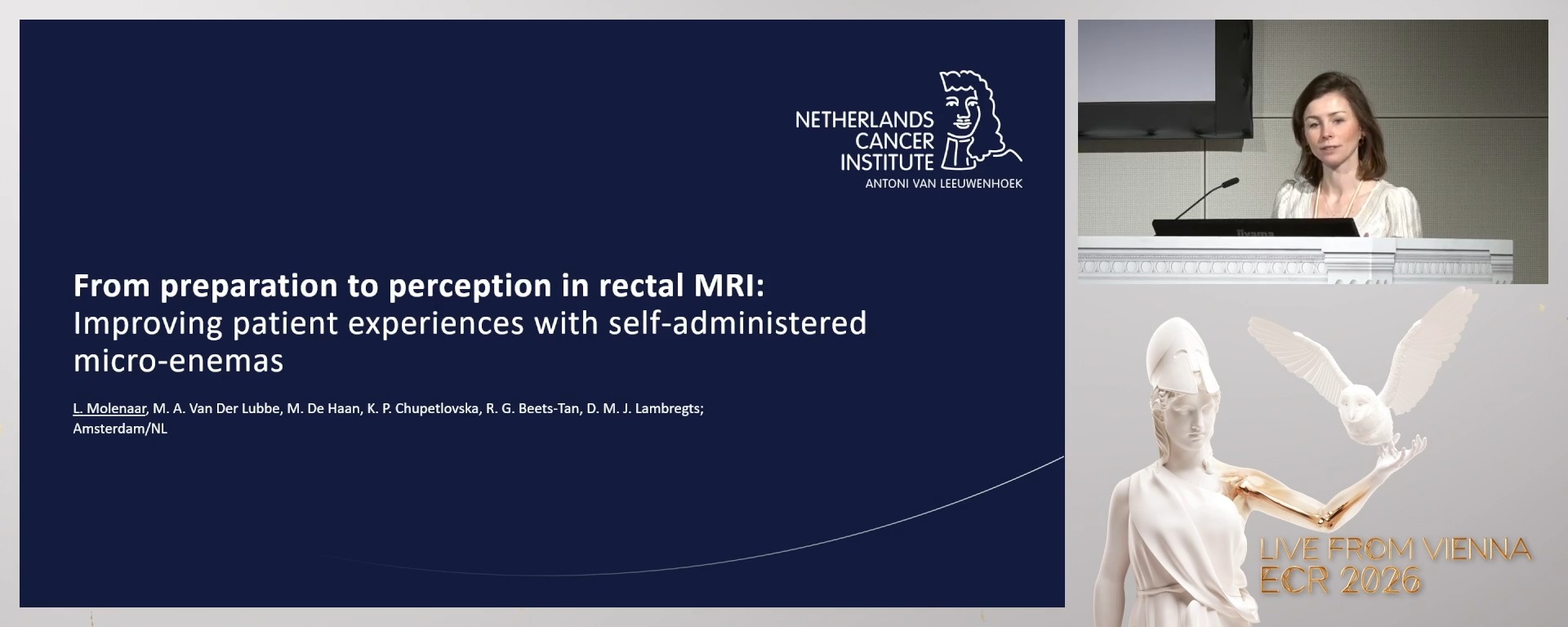 NETHERLANDS CANCER INSTITUTE
ANTONI VAN LEEUWENHOEK

From preparation to perception in rectal MRI:
Improving patient experiences with self-administered micro-enemas

L. Molenaar, M. A. Van Der Lubbe, M. De Haan, K. P. Chupetlovska, R. G. Beets-Tan, D. M. J. Lambregts;
Amsterdam/NL

iiyama

LIVE FROM VIENNA
ECR 2026